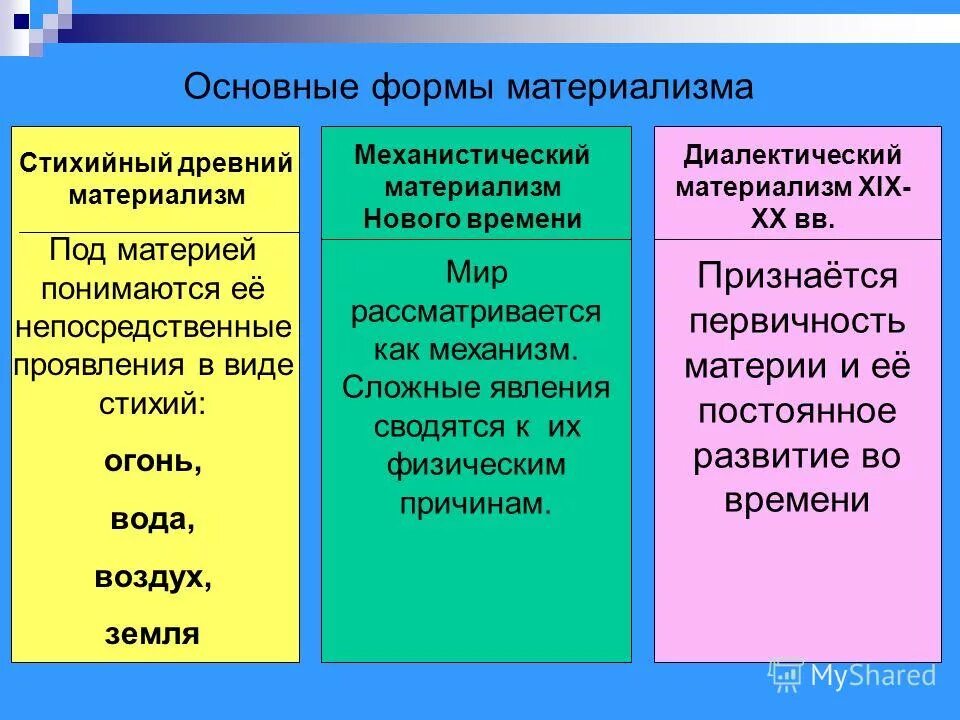 Основные формы материализма

Стихийный древний материализм

Под материей понимаются её непосредственные проявления в виде стихий:

огонь,

вода,

воздух,

земля

Механистический материализм Нового времени

Мир рассматривается как механизм. Сложные явления сводятся к их физическим причинам.

Диалектический материализм XIX-XX вв.

Признаётся первичность материи и её постоянное развитие во времени

MyShared